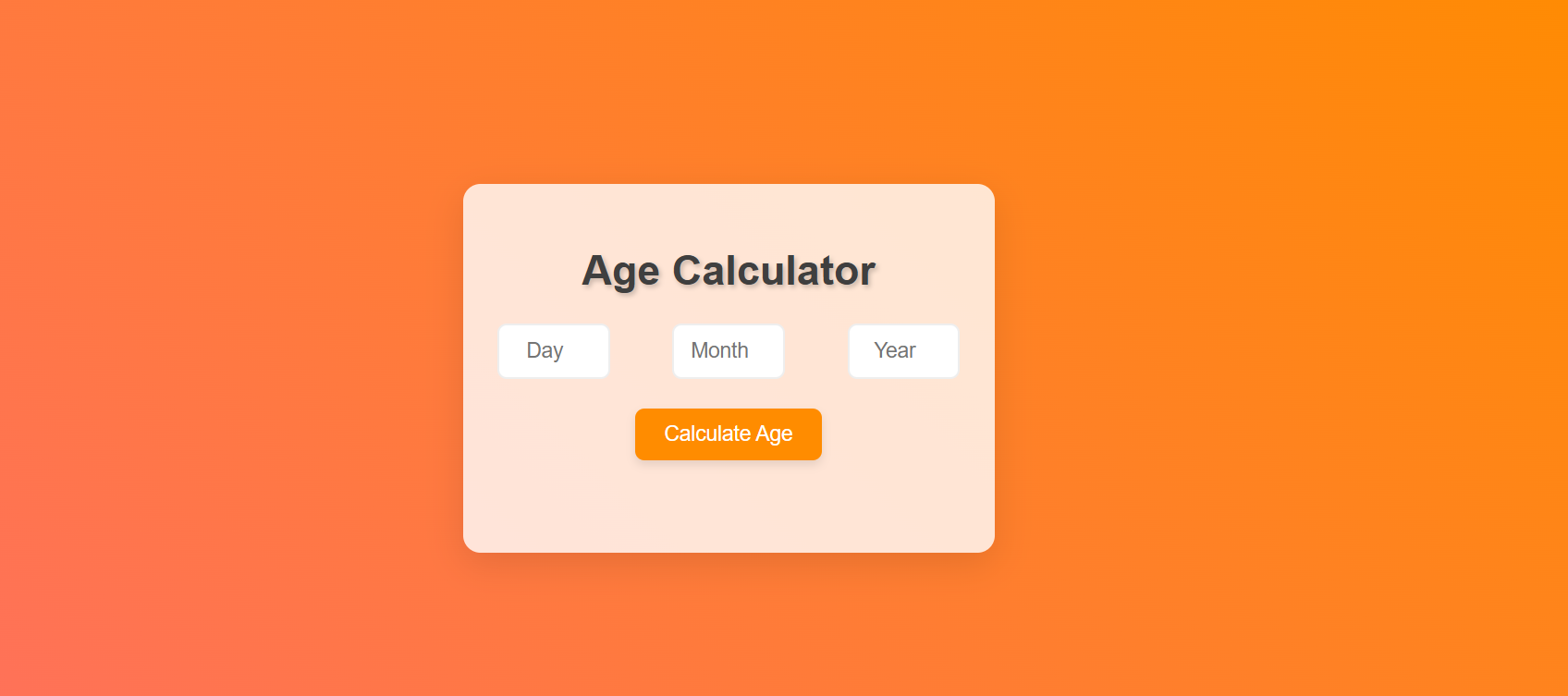 Age Calculator

Day

Month

Year

Calculate Age